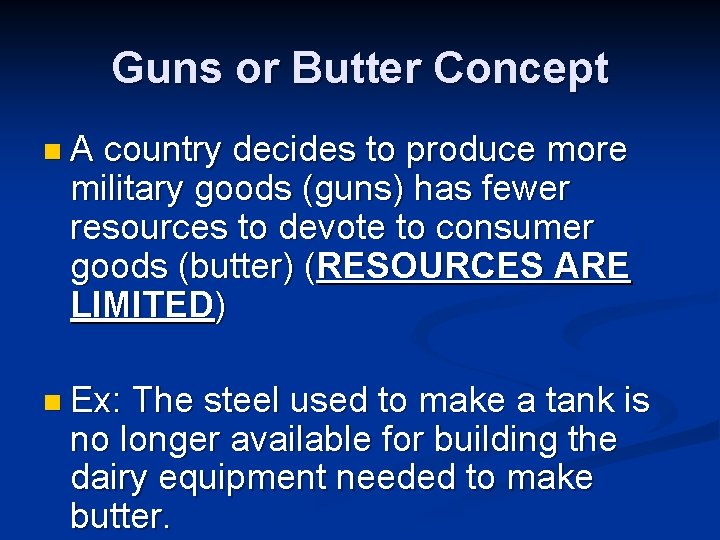 Guns or Butter Concept

A country decides to produce more military goods (guns) has fewer resources to devote to consumer goods (butter) (RESOURCES ARE LIMITED)

Ex: The steel used to make a tank is no longer available for building the dairy equipment needed to make butter.